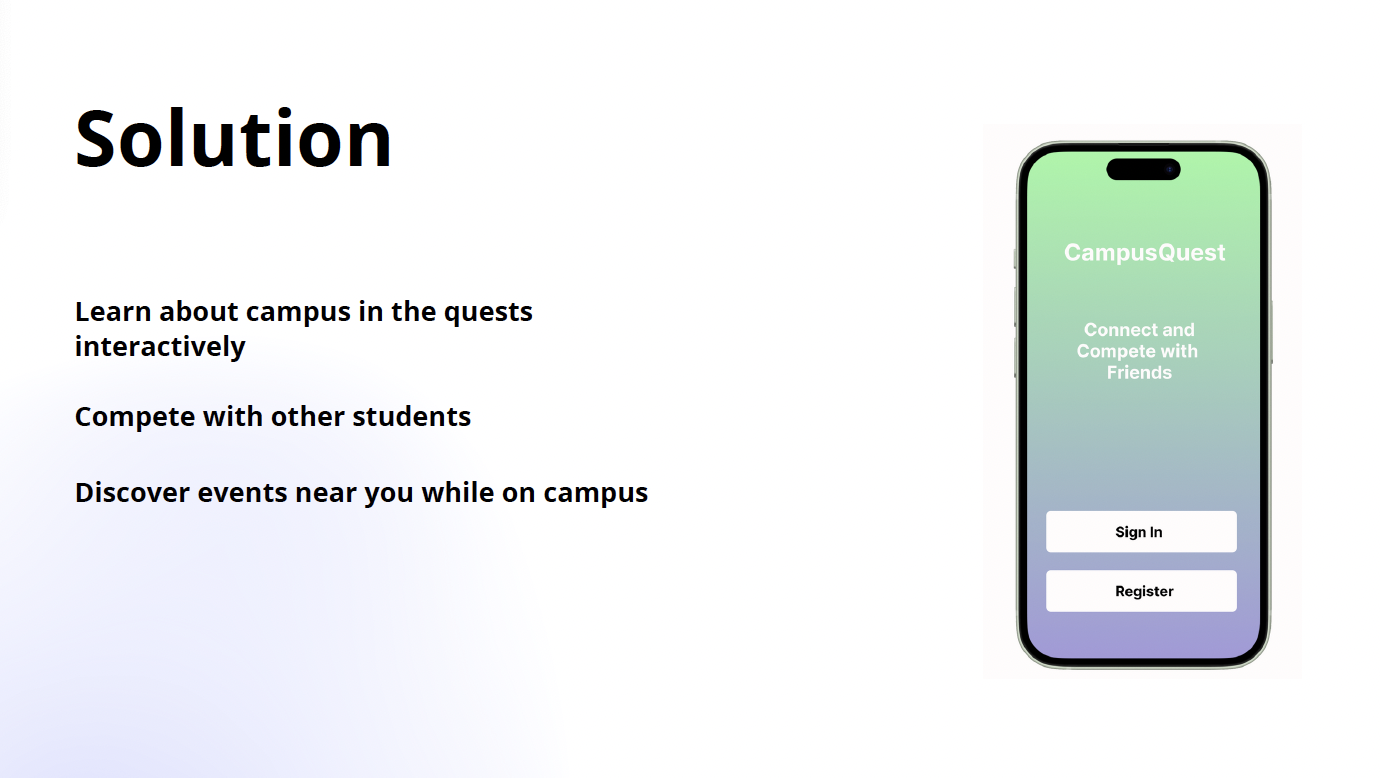 Solution

Learn about campus in the quests interactively

Compete with other students

Discover events near you while on campus

CampusQuest

Connect and Compete with Friends

Sign In

Register